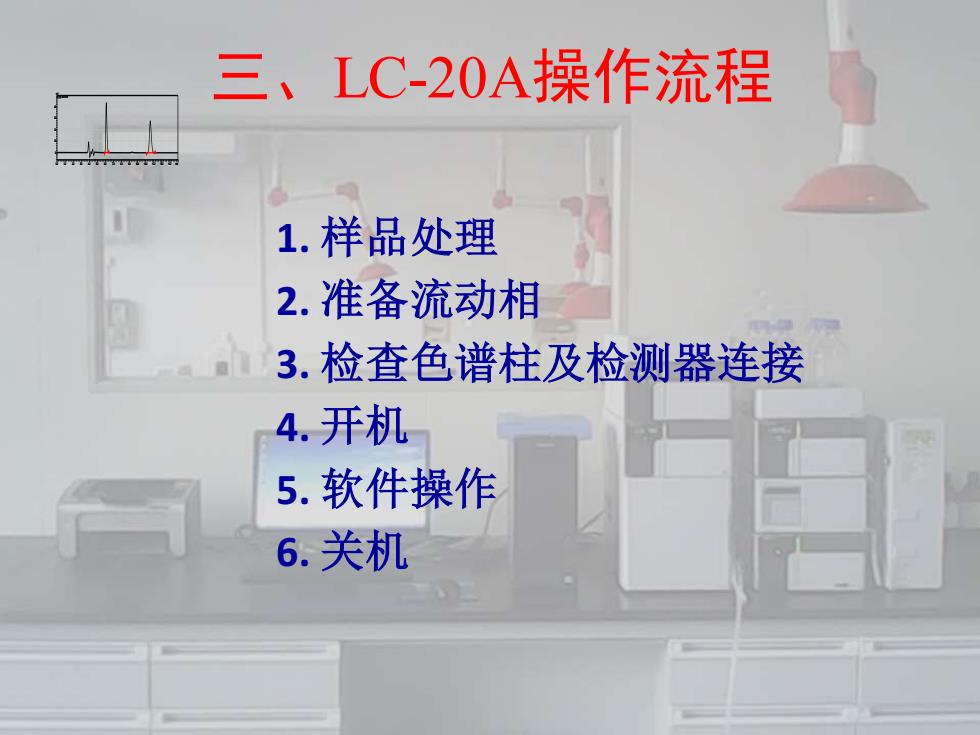 三、LC-20A操作流程

1. 样品处理
2. 准备流动相
3. 检查色谱柱及检测器连接
4. 开机
5. 软件操作
6. 关机